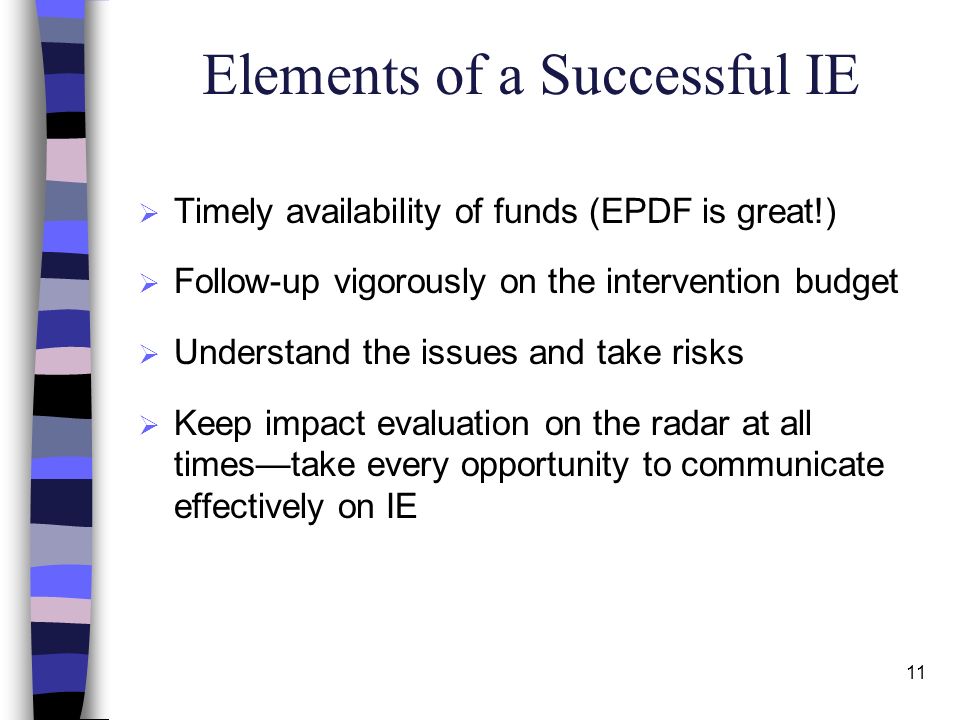 Elements of a Successful IE

➢ Timely availability of funds (EPDF is great!)

➢ Follow-up vigorously on the intervention budget

➢ Understand the issues and take risks

➢ Keep impact evaluation on the radar at all times—take every opportunity to communicate effectively on IE

11